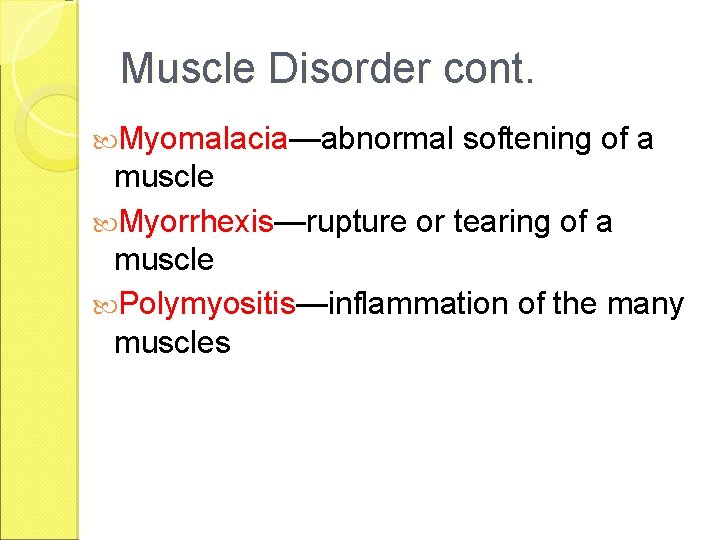 Muscle Disorder cont.

Myomalacia—abnormal softening of a muscle

Myorrhexis—rupture or tearing of a muscle

Polymyositis—inflammation of the many muscles